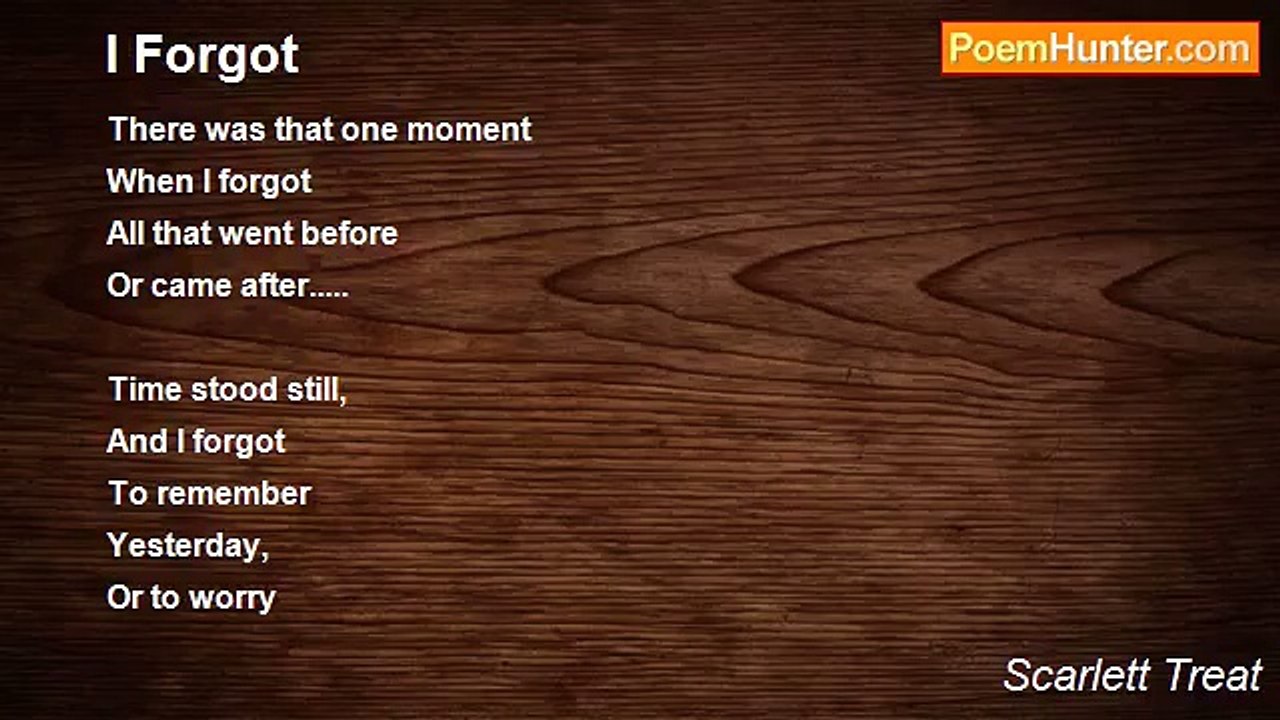 I Forgot

PoemHunter.com

There was that one moment
When I forgot
All that went before
Or came after.....

Time stood still,
And I forgot
To remember
Yesterday,
Or to worry

Scarlett Treat